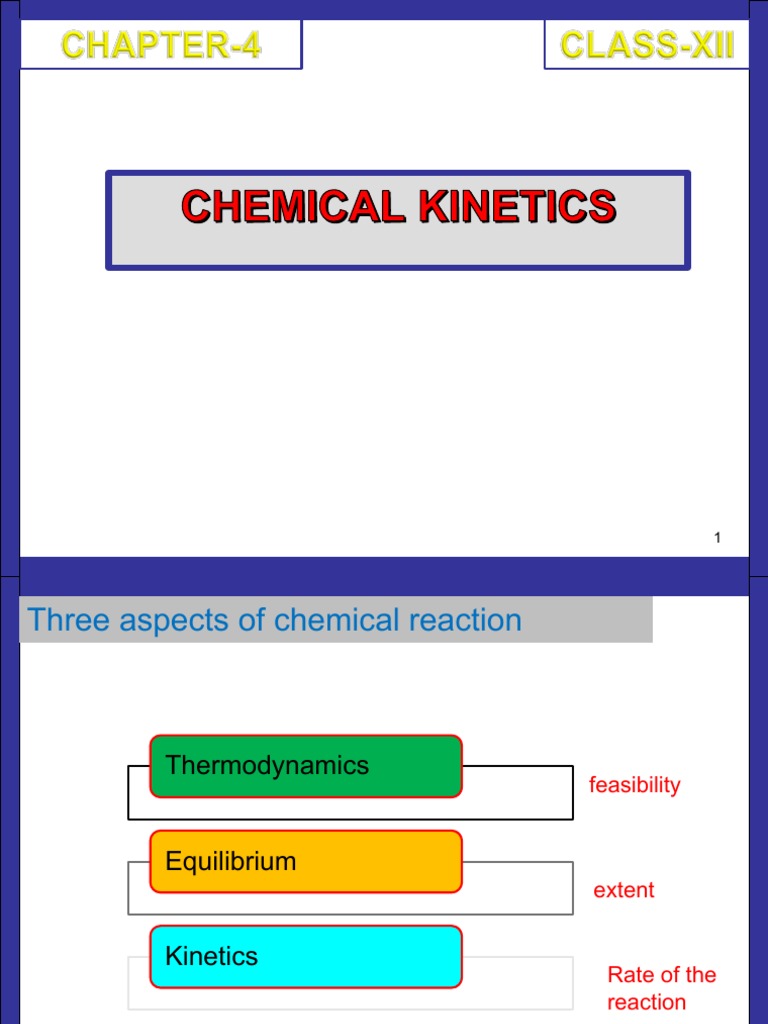 CHAPTER-4

CLASS-XII

CHEMICAL KINETICS

1

Three aspects of chemical reaction

Thermodynamics

feasibility

Equilibrium

extent

Kinetics

Rate of the reaction